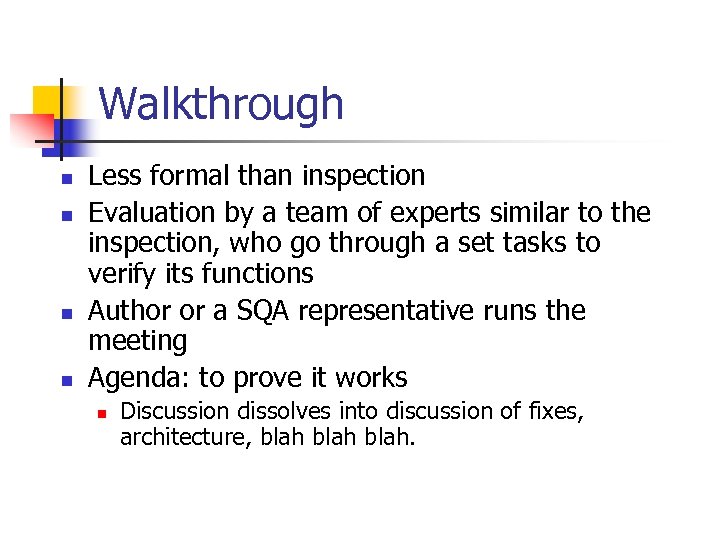 Walkthrough

- Less formal than inspection
- Evaluation by a team of experts similar to the inspection, who go through a set tasks to verify its functions
- Author or a SQA representative runs the meeting
- Agenda: to prove it works
  - Discussion dissolves into discussion of fixes, architecture, blah blah blah.